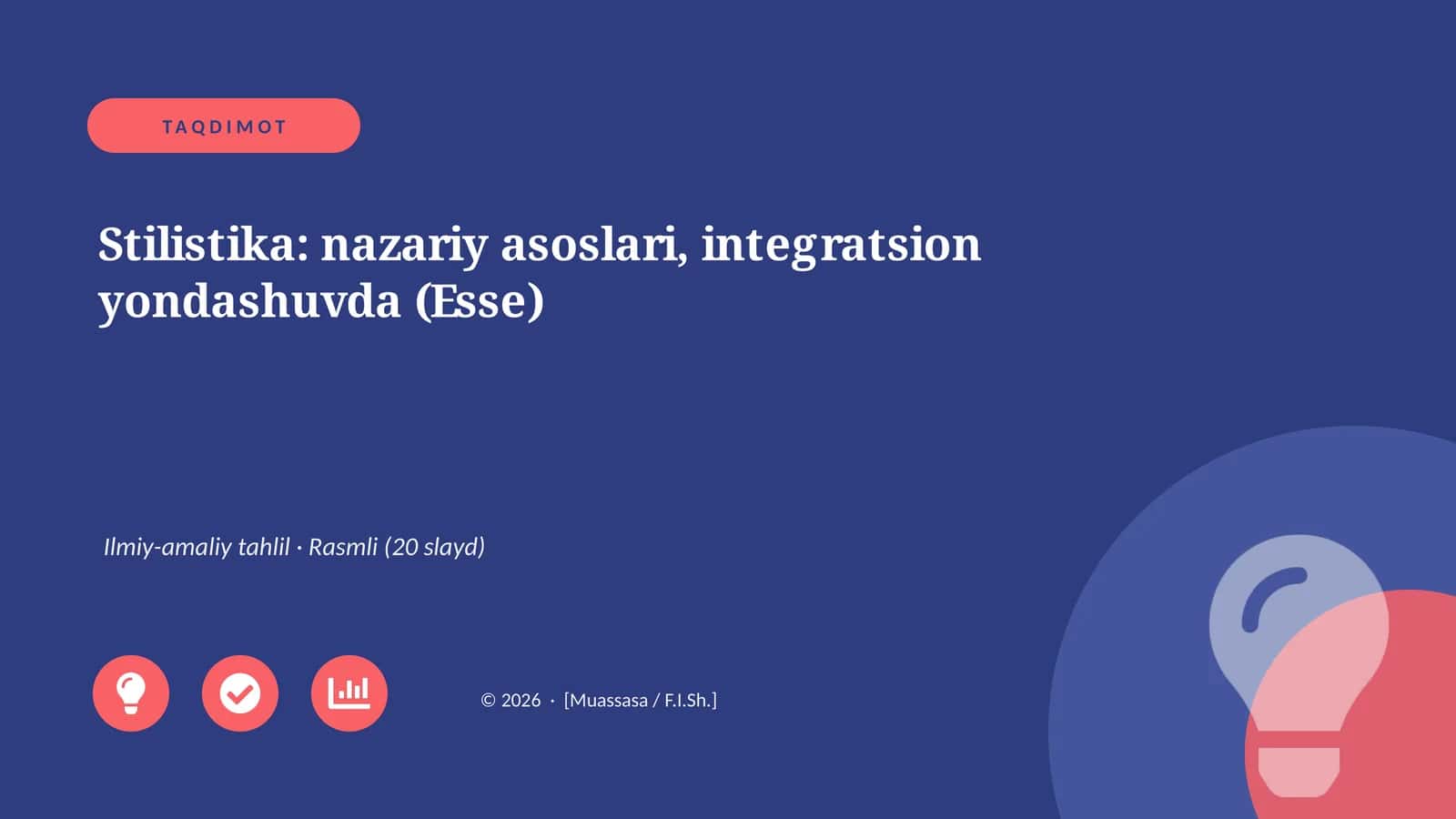 TAQDIMOT

Stilistika: nazariy asoslari, integratsion yondashuvda (Esse)

Ilmiy-amaliy tahlil · Rasmli (20 slayd)

© 2026 · [Muassasa / F.I.Sh.]